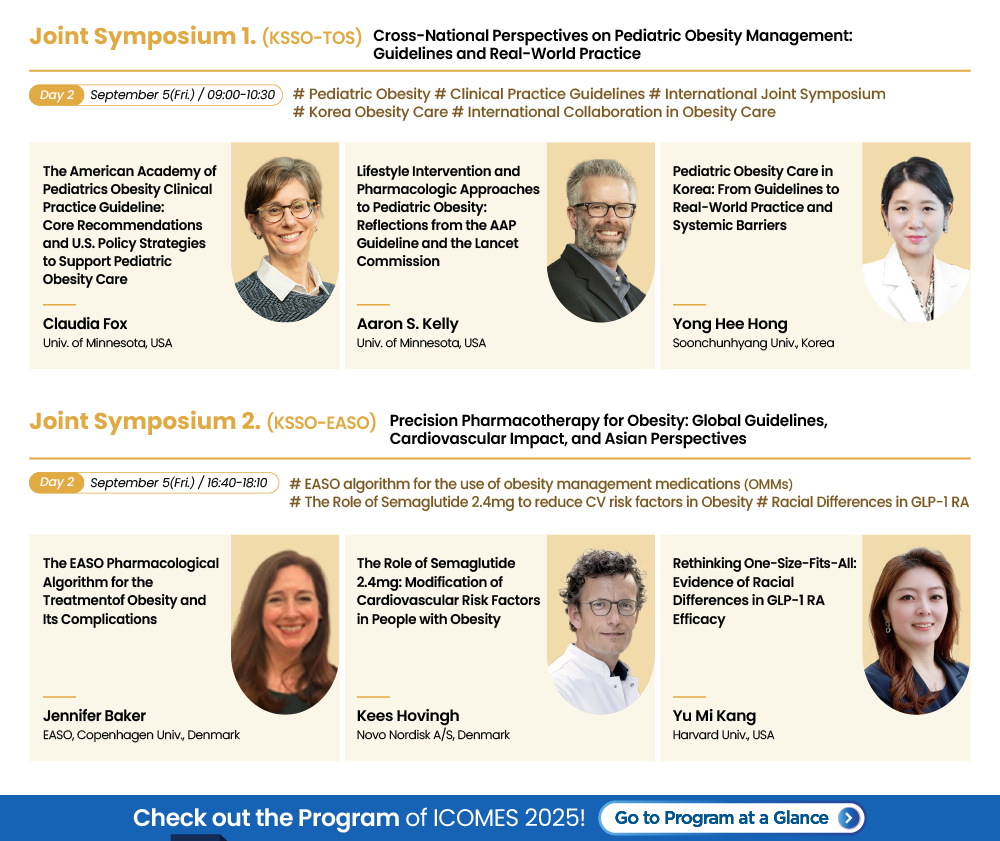 Joint Symposium 1. (KSSO-TOS) Cross-National Perspectives on Pediatric Obesity Management: Guidelines and Real-World Practice

Day 2 September 5(Fri.) / 09:00-10:30

# Pediatric Obesity # Clinical Practice Guidelines # International Joint Symposium # Korea Obesity Care # International Collaboration in Obesity Care

The American Academy of Pediatrics Obesity Clinical Practice Guideline: Core Recommendations and U.S. Policy Strategies to Support Pediatric Obesity Care

Claudia Fox
Univ. of Minnesota, USA

Lifestyle Intervention and Pharmacologic Approaches to Pediatric Obesity: Reflections from the AAP Guideline and the Lancet Commission

Aaron S. Kelly
Univ. of Minnesota, USA

Pediatric Obesity Care in Korea: From Guidelines to Real-World Practice and Systemic Barriers

Yong Hee Hong
Soonchunhyang Univ., Korea

Joint Symposium 2. (KSSO-EASO) Precision Pharmacotherapy for Obesity: Global Guidelines, Cardiovascular Impact, and Asian Perspectives

Day 2 September 5(Fri.) / 16:40-18:10

# EASO algorithm for the use of obesity management medications (OMMs) # The Role of Semaglutide 2.4mg to reduce CV risk factors in Obesity # Racial Differences in GLP-1 RA

The EASO Pharmacological Algorithm for the Treatmentof Obesity and Its Complications

Jennifer Baker
EASO, Copenhagen Univ., Denmark

The Role of Semaglutide 2.4mg: Modification of Cardiovascular Risk Factors in People with Obesity

Kees Hovingh
Novo Nordisk A/S, Denmark

Rethinking One-Size-Fits-All: Evidence of Racial Differences in GLP-1 RA Efficacy

Yu Mi Kang
Harvard Univ., USA

Check out the Program of ICOMES 2025! Go to Program at a Glance